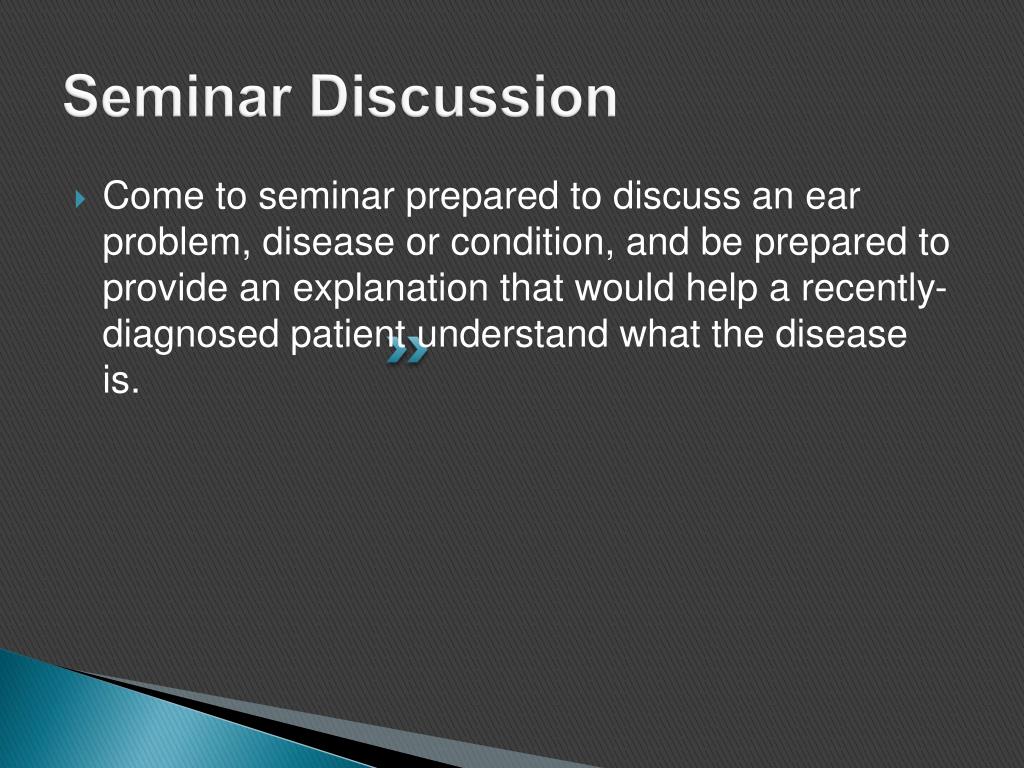 Seminar Discussion

Come to seminar prepared to discuss an ear problem, disease or condition, and be prepared to provide an explanation that would help a recently-diagnosed patient understand what the disease is.